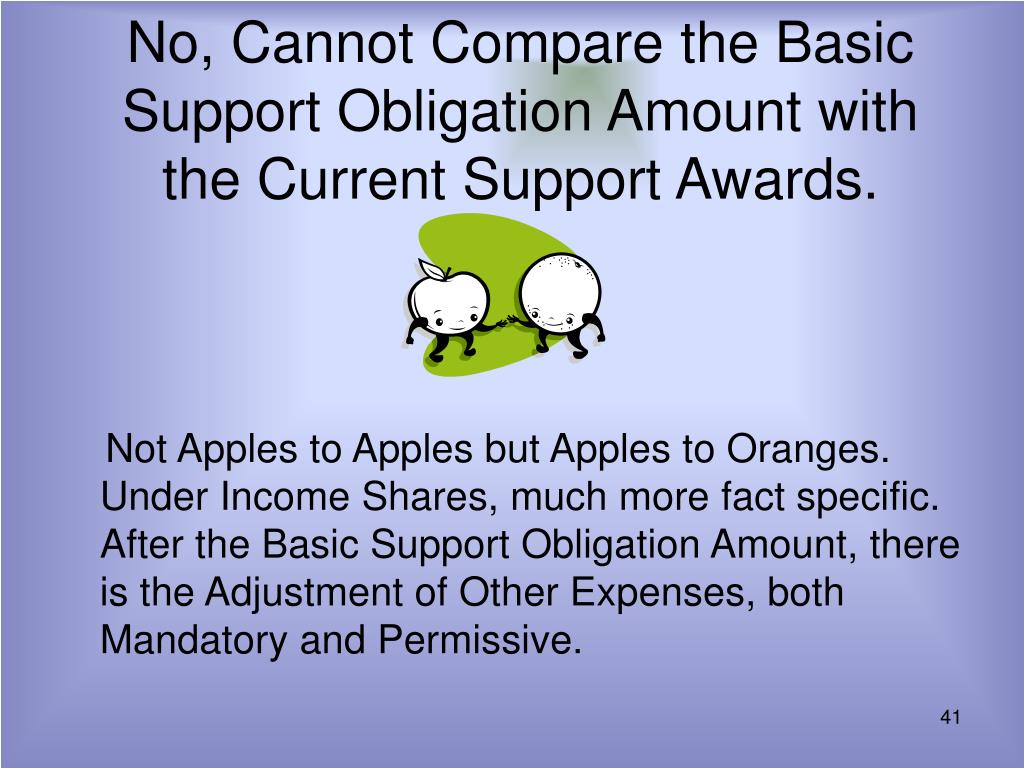 No, Cannot Compare the Basic Support Obligation Amount with the Current Support Awards.

Not Apples to Apples but Apples to Oranges. Under Income Shares, much more fact specific. After the Basic Support Obligation Amount, there is the Adjustment of Other Expenses, both Mandatory and Permissive.

41